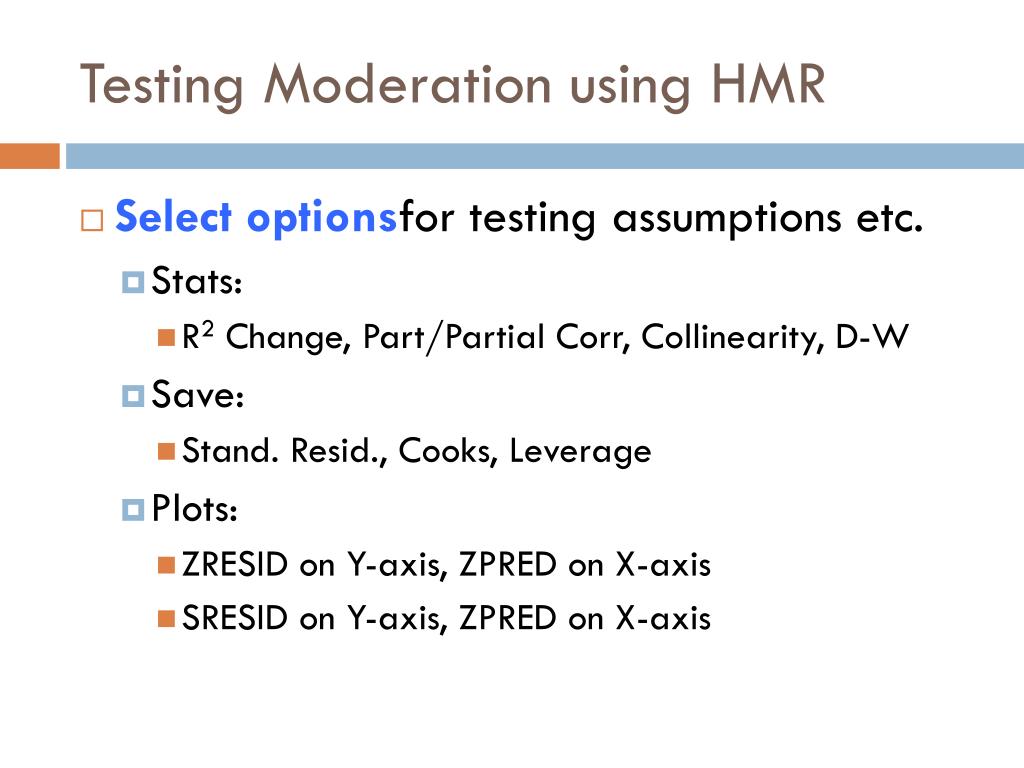 Testing Moderation using HMR

Select optionsfor testing assumptions etc.

Stats:

$R^2$ Change, Part/Partial Corr, Collinearity, D-W

Save:

Stand. Resid., Cooks, Leverage

Plots:

ZRESID on Y-axis, ZPRED on X-axis

SRESID on Y-axis, ZPRED on X-axis